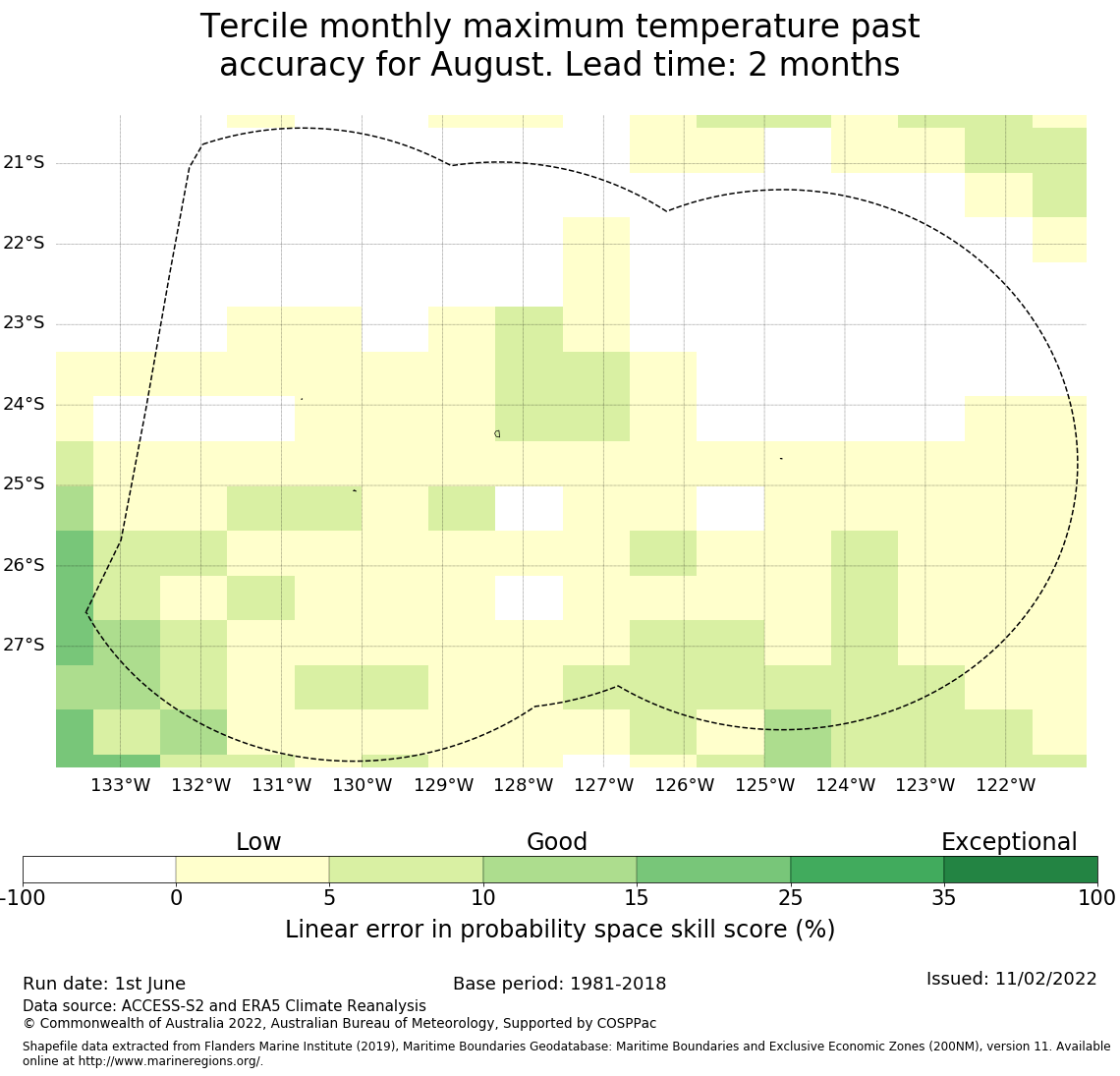 Tercile monthly maximum temperature past accuracy for August. Lead time: 2 months

21°S
22°S
23°S
24°S
25°S
26°S
27°S

133°W 132°W 131°W 130°W 129°W 128°W 127°W 126°W 125°W 124°W 123°W 122°W

Low Good Exceptional

-100 0 5 10 15 25 35 100

Linear error in probability space skill score (%)

Run date: 1st June
Base period: 1981-2018
Issued: 11/02/2022
Data source: ACCESS-S2 and ERA5 Climate Reanalysis
© Commonwealth of Australia 2022, Australian Bureau of Meteorology, Supported by COSPPac

Shapefile data extracted from Flanders Marine Institute (2019), Maritime Boundaries Geodatabase: Maritime Boundaries and Exclusive Economic Zones (200NM), version 11. Available online at http://www.marineregions.org/.